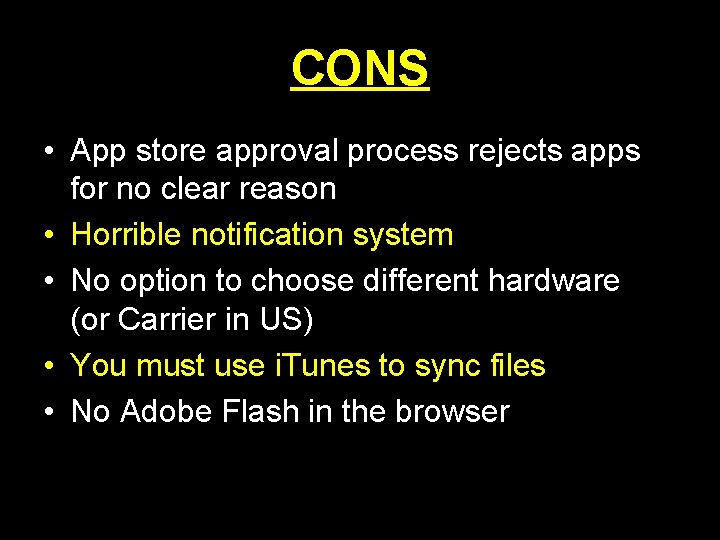 CONS

• App store approval process rejects apps for no clear reason
• Horrible notification system
• No option to choose different hardware (or Carrier in US)
• You must use iTunes to sync files
• No Adobe Flash in the browser